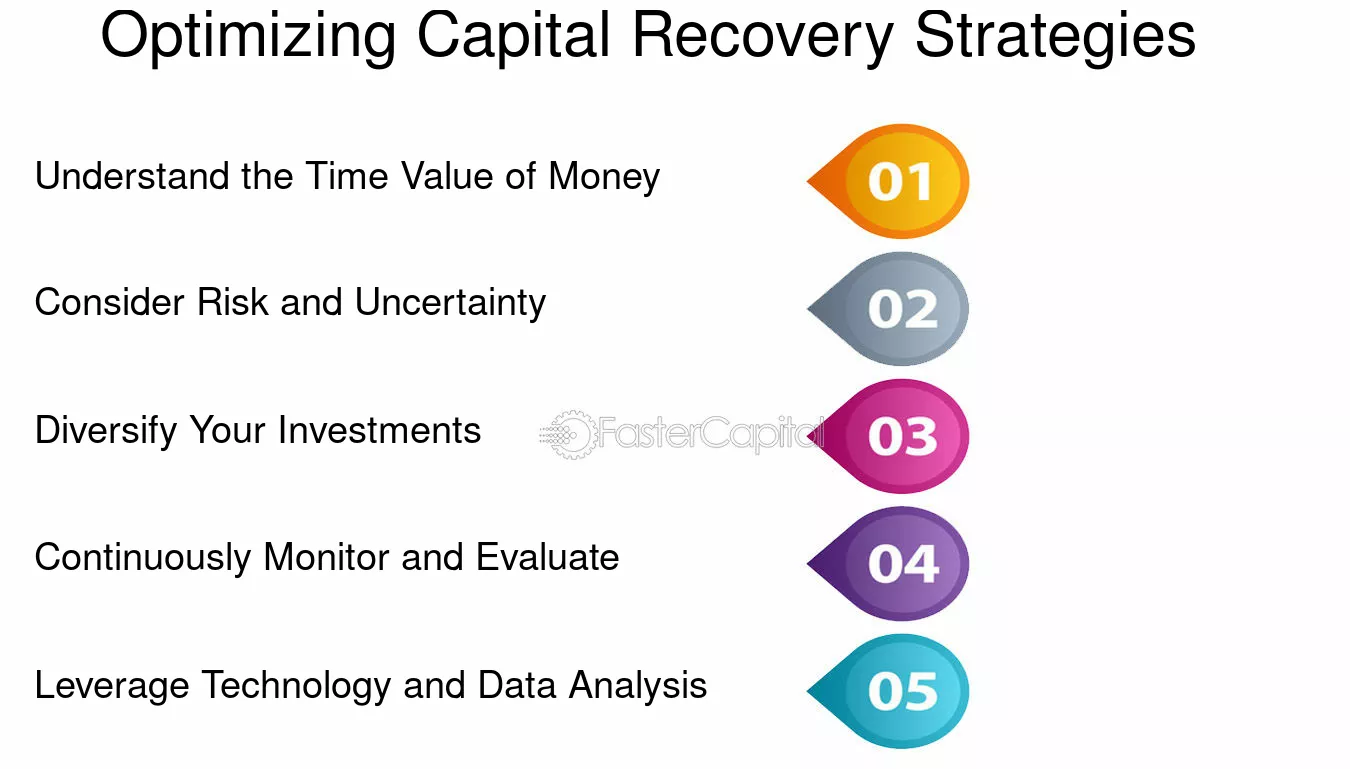 Optimizing Capital Recovery Strategies

Understand the Time Value of Money

01

Consider Risk and Uncertainty

02

Diversify Your Investments

FasterCapital

03

Continuously Monitor and Evaluate

04

Leverage Technology and Data Analysis

05